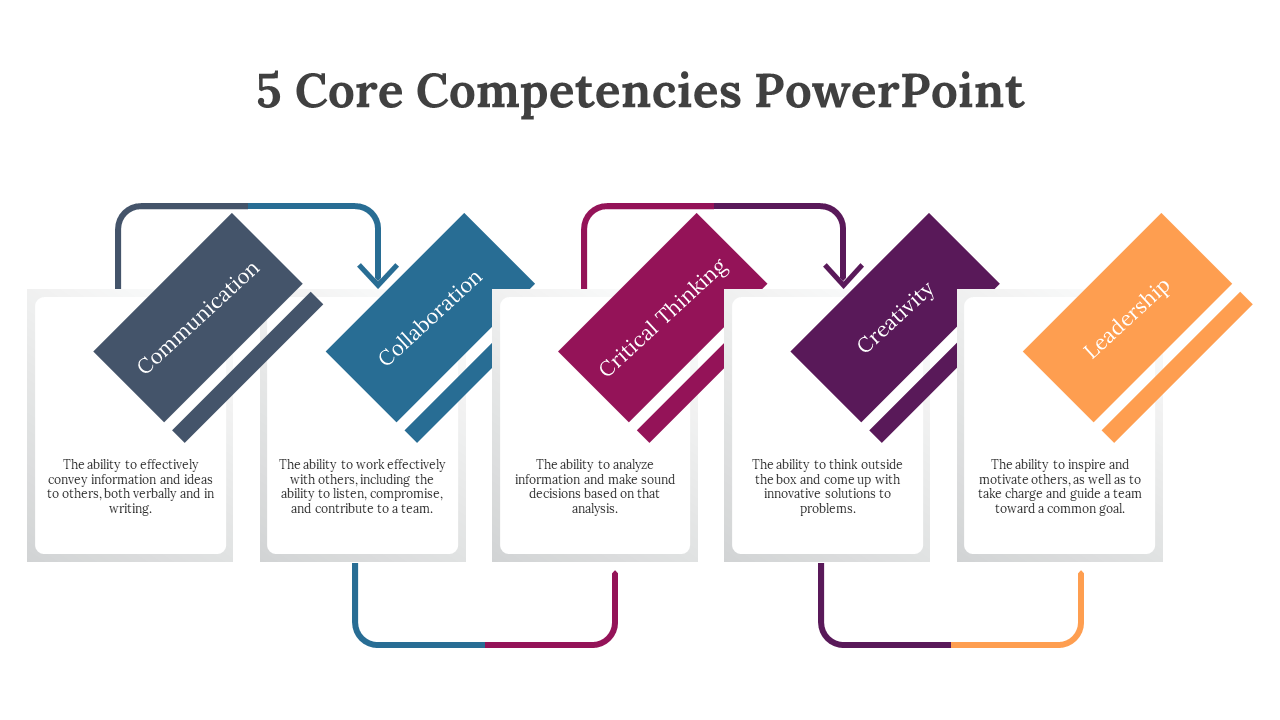 5 Core Competencies PowerPoint

Communication

The ability to effectively convey information and ideas to others, both verbally and in writing.

Collaboration

The ability to work effectively with others, including the ability to listen, compromise, and contribute to a team.

Critical Thinking

The ability to analyze information and make sound decisions based on that analysis.

Creativity

The ability to think outside the box and come up with innovative solutions to problems.

Leadership

The ability to inspire and motivate others, as well as to take charge and guide a team toward a common goal.